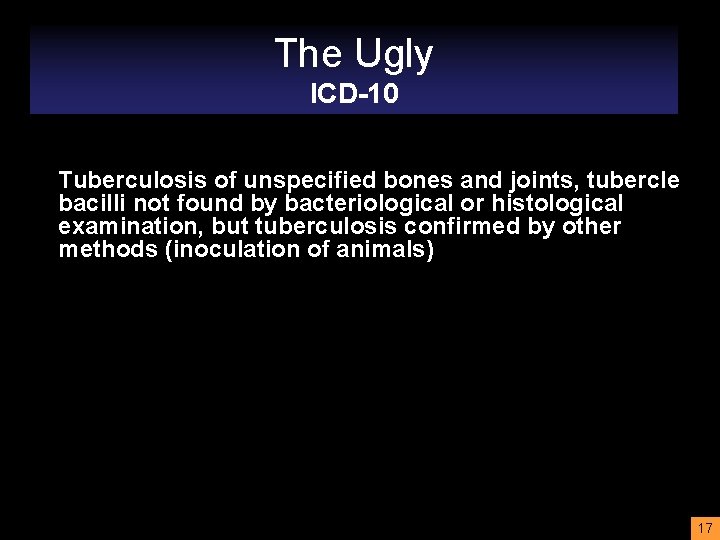 The Ugly
ICD-10

Tuberculosis of unspecified bones and joints, tubercle bacilli not found by bacteriological or histological examination, but tuberculosis confirmed by other methods (inoculation of animals)

17